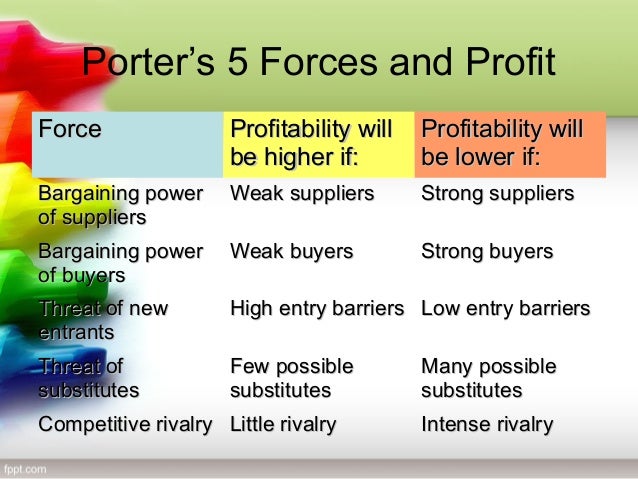 Porter's 5 Forces and Profit

| Force | Profitability will be higher if: | Profitability will be lower if: |
|---|---|---|
| Bargaining power of suppliers | Weak suppliers | Strong suppliers |
| Bargaining power of buyers | Weak buyers | Strong buyers |
| Threat of new entrants | High entry barriers | Low entry barriers |
| Threat of substitutes | Few possible substitutes | Many possible substitutes |
| Competitive rivalry | Little rivalry | Intense rivalry |

fppt.com